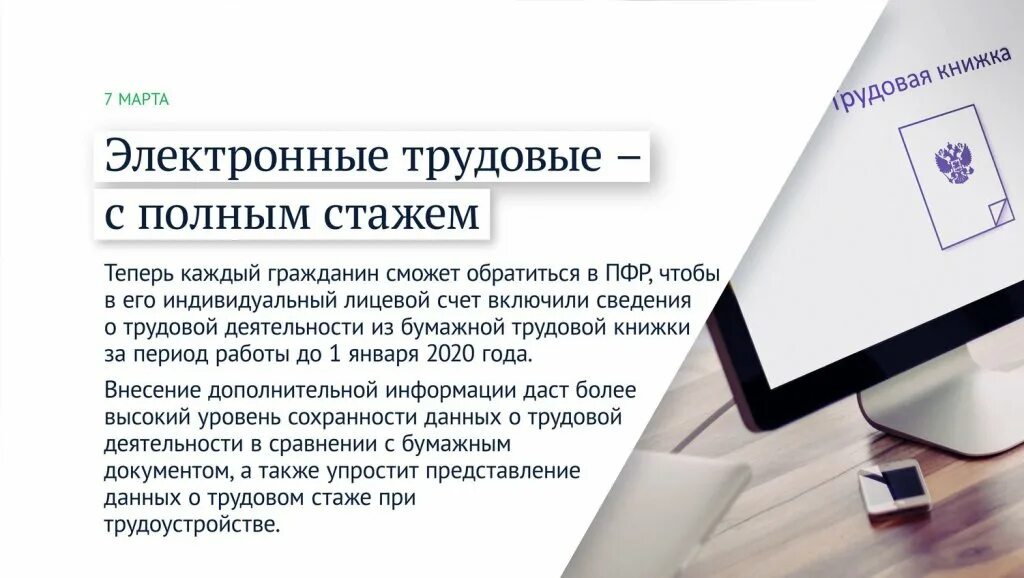 7 МАРТА

Электронные трудовые – с полным стажем

Теперь каждый гражданин сможет обратиться в ПФР, чтобы в его индивидуальный лицевой счет включили сведения о трудовой деятельности из бумажной трудовой книжки за период работы до 1 января 2020 года.

Внесение дополнительной информации даст более высокий уровень сохранности данных о трудовой деятельности в сравнении с бумажным документом, а также упростит представление данных о трудовом стаже при трудоустройстве.

Трудовая книжка